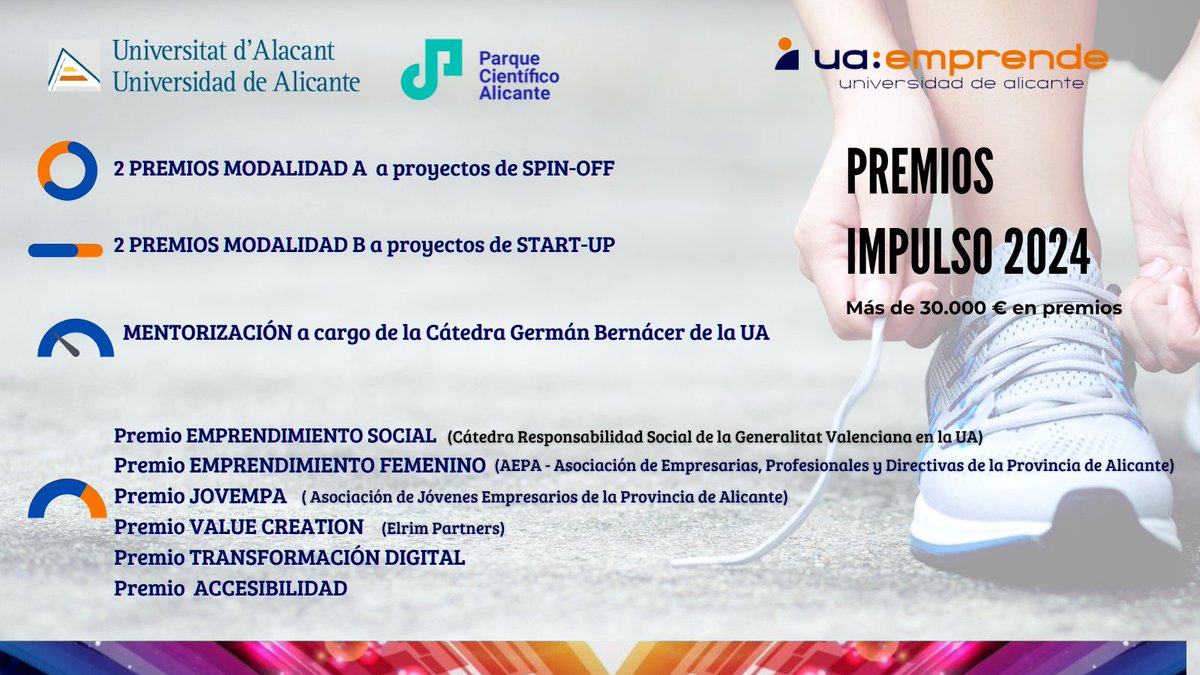 Universitat d'Alacant
Universidad de Alicante

Parque Científico Alicante

ua:emprende
universidad de alicante

2 PREMIOS MODALIDAD A a proyectos de SPIN-OFF

2 PREMIOS MODALIDAD B a proyectos de START-UP

MENTORIZACIÓN a cargo de la Cátedra Germán Bernácer de la UA

PREMIOS IMPULSO 2024

Más de 30.000 € en premios

Premio EMPRENDIMIENTO SOCIAL (Cátedra Responsabilidad Social de la Generalitat Valenciana en la UA)
Premio EMPRENDIMIENTO FEMENINO (AEPA - Asociación de Empresarias, Profesionales y Directivas de la Provincia de Alicante)
Premio JOVEMPA ( Asociación de Jóvenes Empresarios de la Provincia de Alicante)
Premio VALUE CREATION (Elrim Partners)
Premio TRANSFORMACIÓN DIGITAL
Premio ACCESIBILIDAD